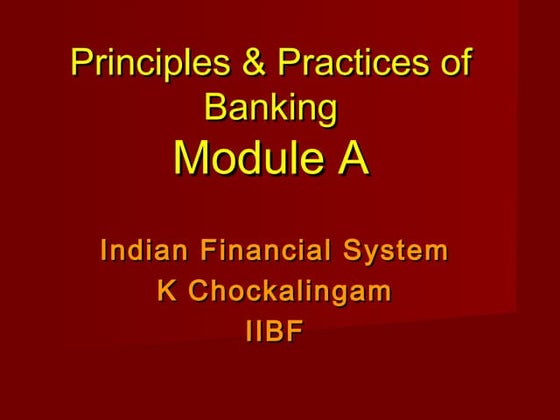 Principles & Practices of Banking
Module A

Indian Financial System
K Chockalingam
IIBF